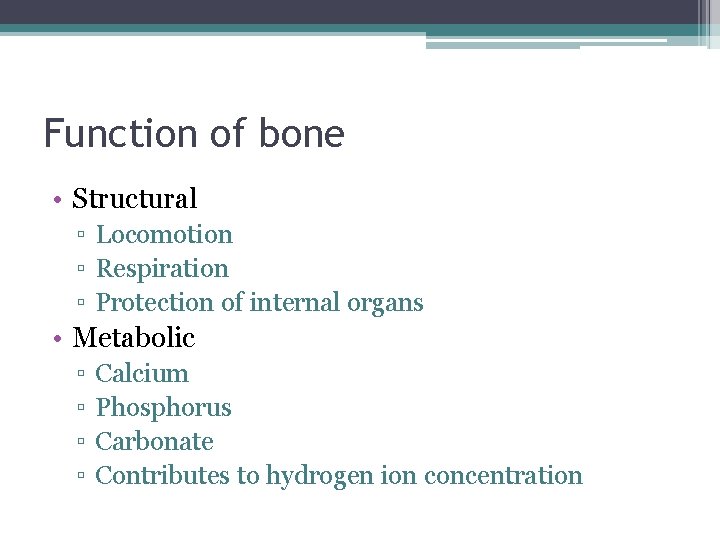 Function of bone

• Structural
 ▫ Locomotion
 ▫ Respiration
 ▫ Protection of internal organs
• Metabolic
 ▫ Calcium
 ▫ Phosphorus
 ▫ Carbonate
 ▫ Contributes to hydrogen ion concentration